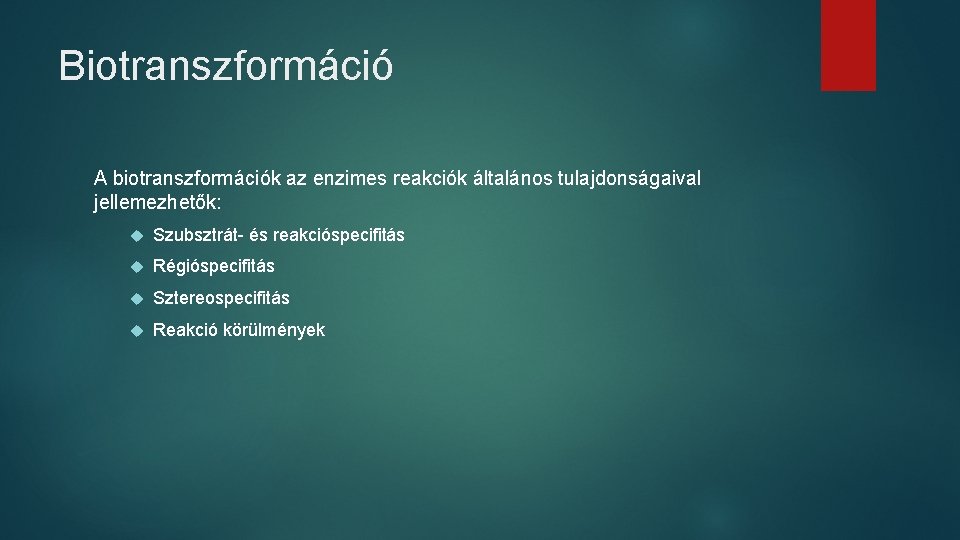 Biotranszformáció

A biotranszformációk az enzimes reakciók általános tulajdonságaival jellemezhetők:

Szubsztrát- és reakcióspecifitás

Régióspecifitás

Sztereospecifitás

Reakció körülmények